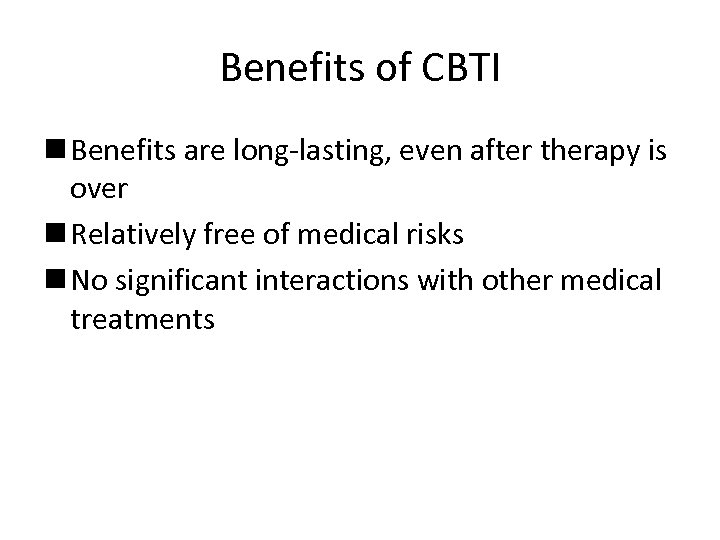 Benefits of CBTI

■ Benefits are long-lasting, even after therapy is over

■ Relatively free of medical risks

■ No significant interactions with other medical treatments